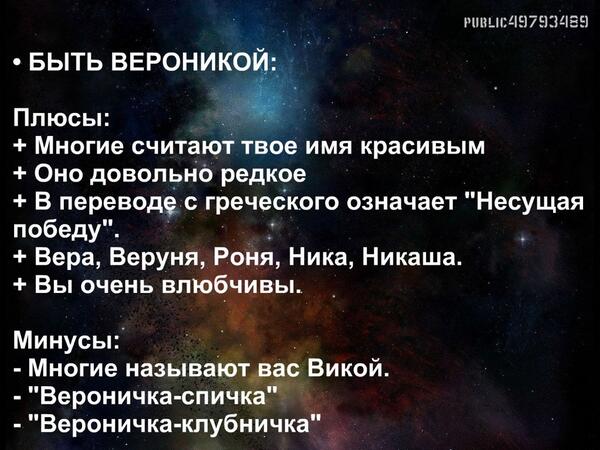 PUBLIC49793489

• БЫТЬ ВЕРОНИКОЙ:

Плюсы:
+ Многие считают твое имя красивым
+ Оно довольно редкое
+ В переводе с греческого означает "Несущая победу".
+ Вера, Веруня, Роня, Ника, Никаша.
+ Вы очень влюбчивы.

Минусы:
- Многие называют вас Викой.
- "Вероничка-спичка"
- "Вероничка-клубничка"